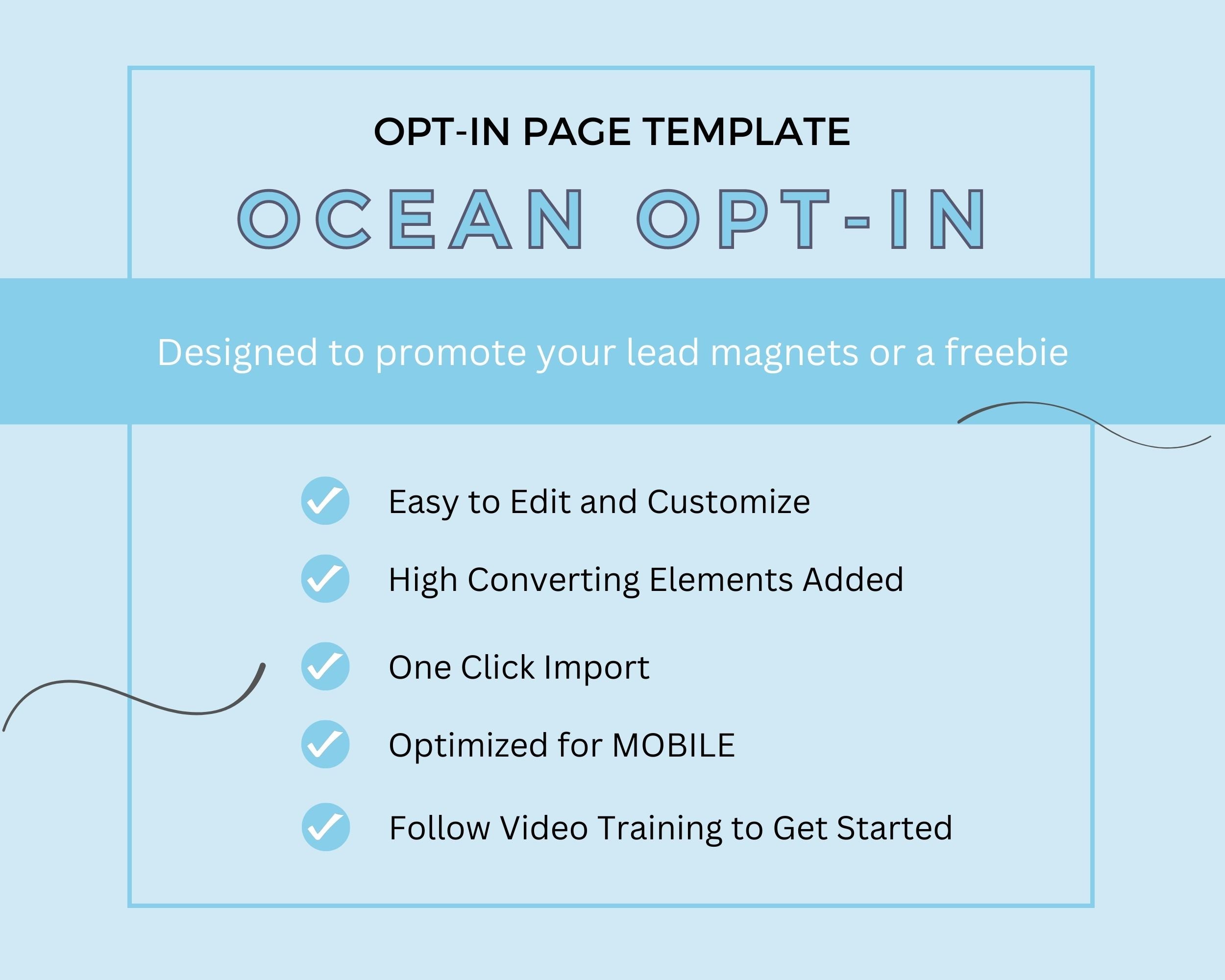 OPT-IN PAGE TEMPLATE

OCEAN OPT-IN

Designed to promote your lead magnets or a freebie

Easy to Edit and Customize

High Converting Elements Added

One Click Import

Optimized for MOBILE

Follow Video Training to Get Started